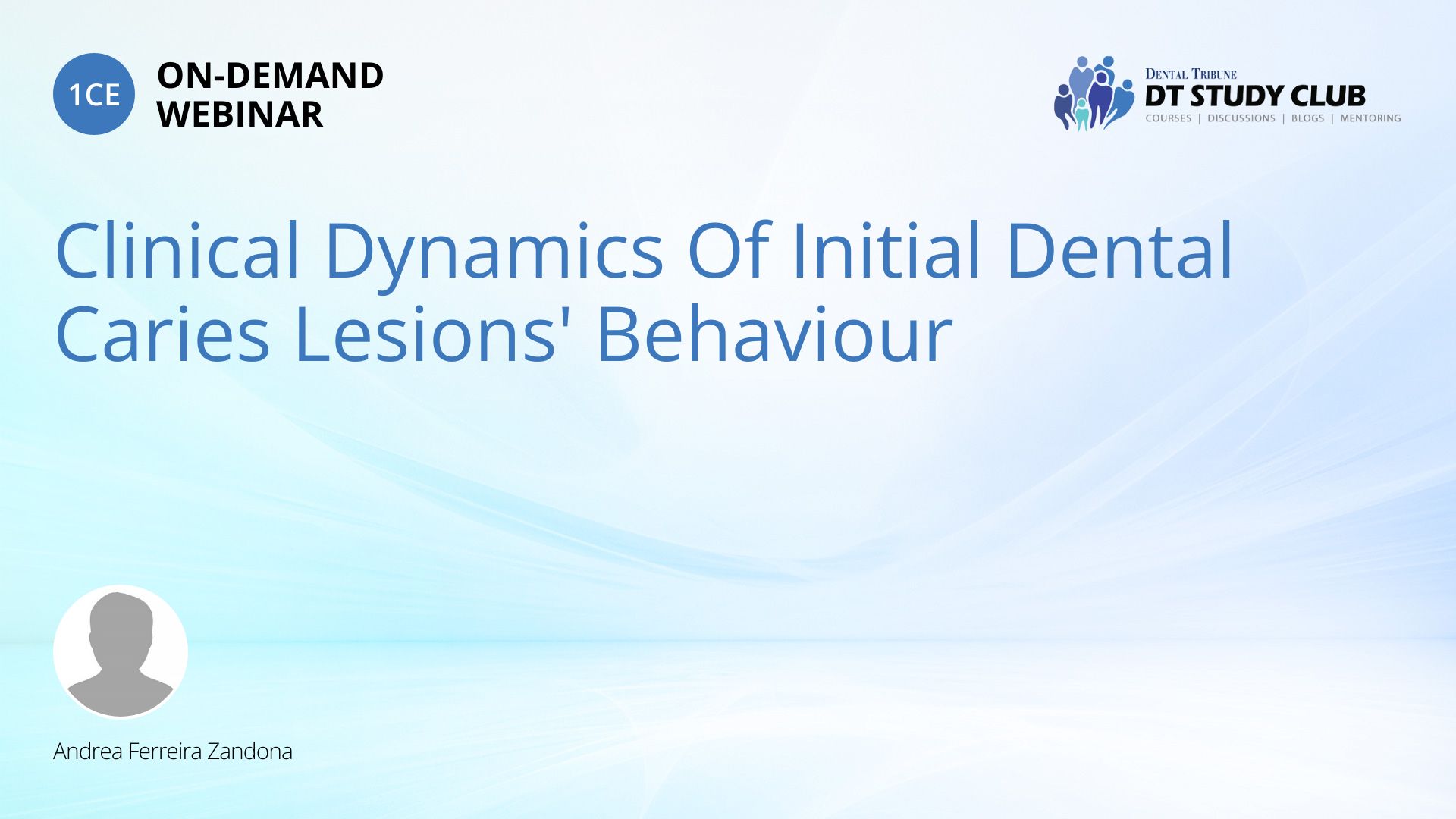 1CE

ON-DEMAND
WEBINAR

DENTAL TRIBUNE
DT STUDY CLUB
COURSES | DISCUSSIONS | BLOGS | MENTORING

Clinical Dynamics Of Initial Dental Caries Lesions' Behaviour

Andrea Ferreira Zandona